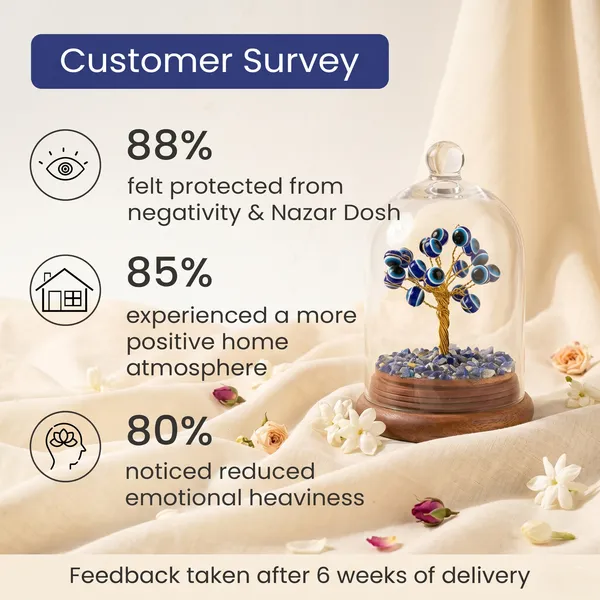 Customer Survey

88%
felt protected from negativity & Nazar Dosh

85%
experienced a more positive home atmosphere

80%
noticed reduced emotional heaviness

Feedback taken after 6 weeks of delivery